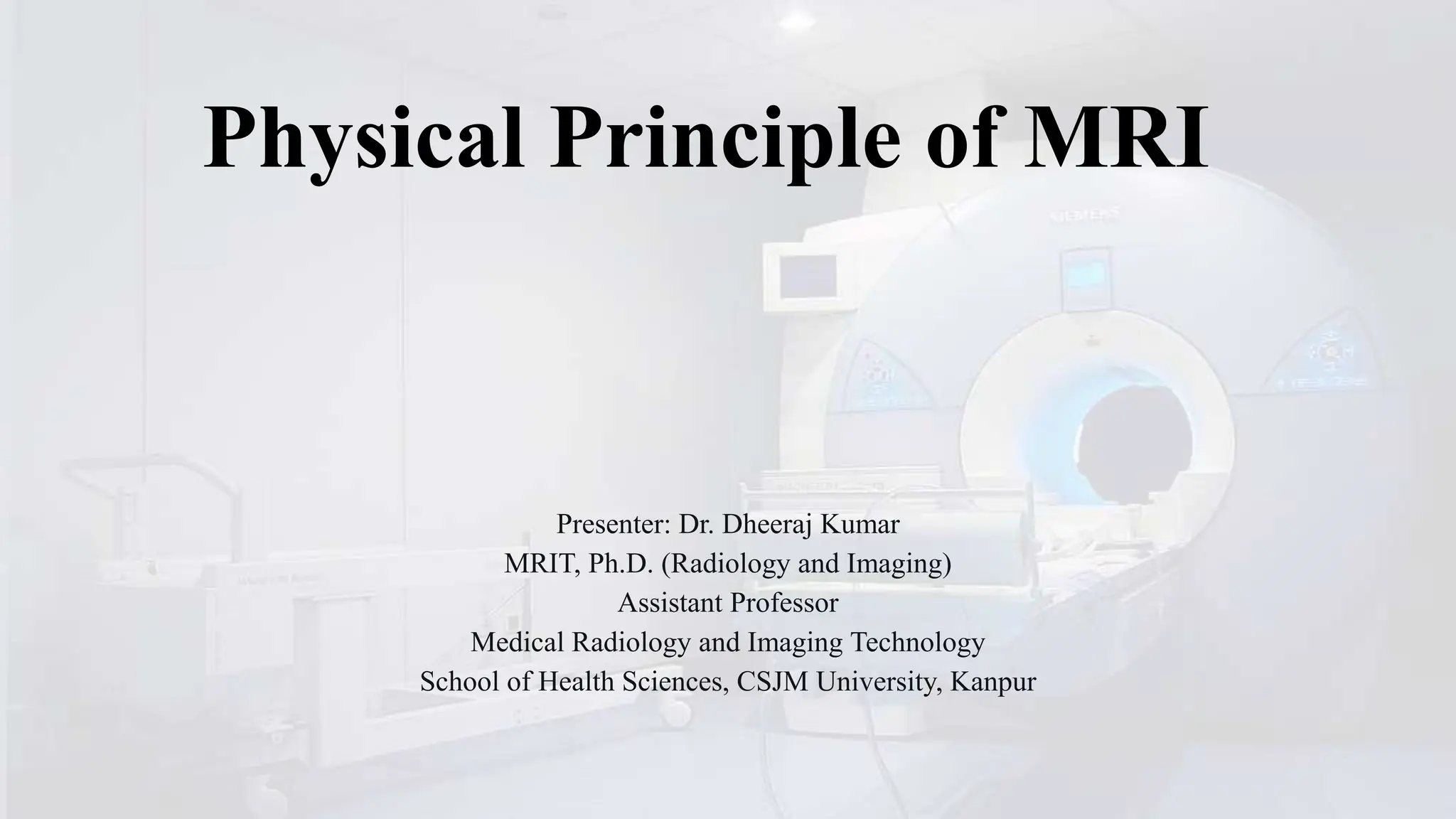 Physical Principle of MRI

SIEMENS

Presenter: Dr. Dheeraj Kumar
MRIT, Ph.D. (Radiology and Imaging)
Assistant Professor
Medical Radiology and Imaging Technology
School of Health Sciences, CSJM University, Kanpur